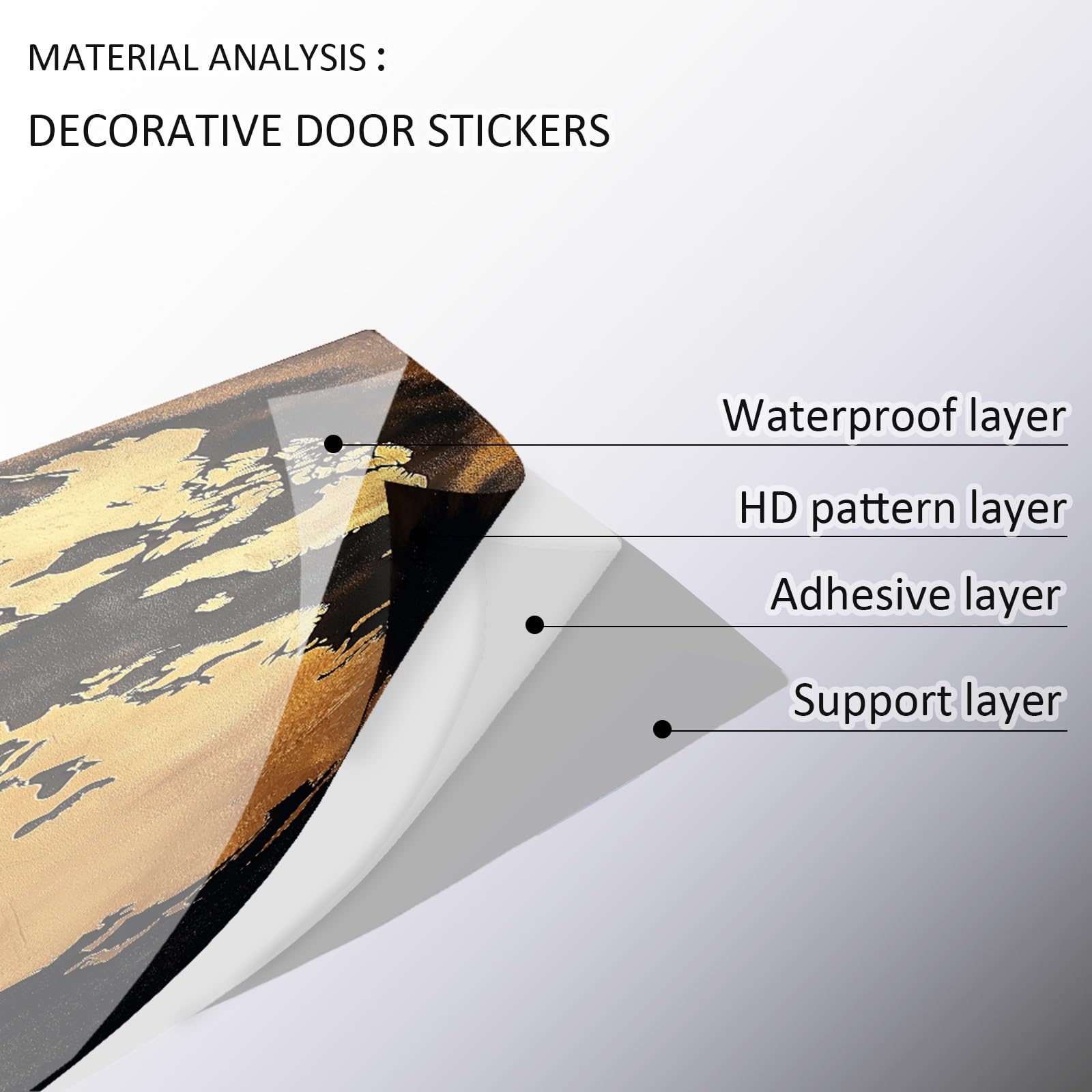 MATERIAL ANALYSIS :

DECORATIVE DOOR STICKERS

Waterproof layer

HD pattern layer

Adhesive layer

Support layer